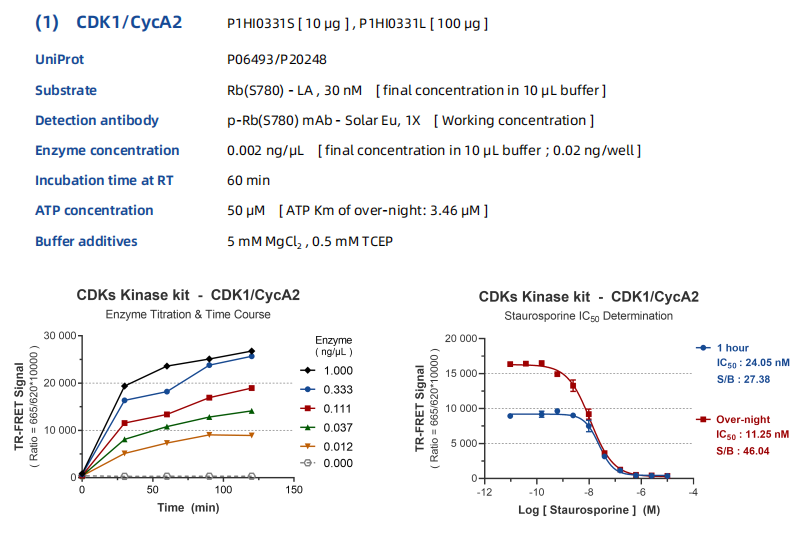 (1) CDK1/CycA2 P1HI0331S [ 10 µg ] , P1HI0331L [ 100 µg ]

UniProt P06493/P20248

Substrate Rb(S780) - LA , 30 nM [ final concentration in 10 µL buffer ]

Detection antibody p-Rb(S780) mAb - Solar Eu, 1X [ Working concentration ]

Enzyme concentration 0.002 ng/µL [ final concentration in 10 µL buffer ; 0.02 ng/well ]

Incubation time at RT 60 min

ATP concentration 50 µM [ ATP Km of over-night: 3.46 µM ]

Buffer additives 5 mM $MgCl_2$ , 0.5 mM TCEP

CDKs Kinase kit - CDK1/CycA2
Enzyme Titration & Time Course

TR-FRET Signal
( Ratio = 665/620*10000 )

30 000
20 000
10 000
0

0 50 100 150
Time (min)

Enzyme ( ng/µL )
1.000
0.333
0.111
0.037
0.012
0.000

CDKs Kinase kit - CDK1/CycA2
Staurosporine $IC_{50}$ Determination

TR-FRET Signal
( Ratio = 665/620*10000 )

20 000
15 000
10 000
5 000
0

-12 -10 -8 -6 -4
Log [ Staurosporine ] (M)

1 hour
$IC_{50}$ : 24.05 nM
S/B : 27.38

Over-night
$IC_{50}$ : 11.25 nM
S/B : 46.04